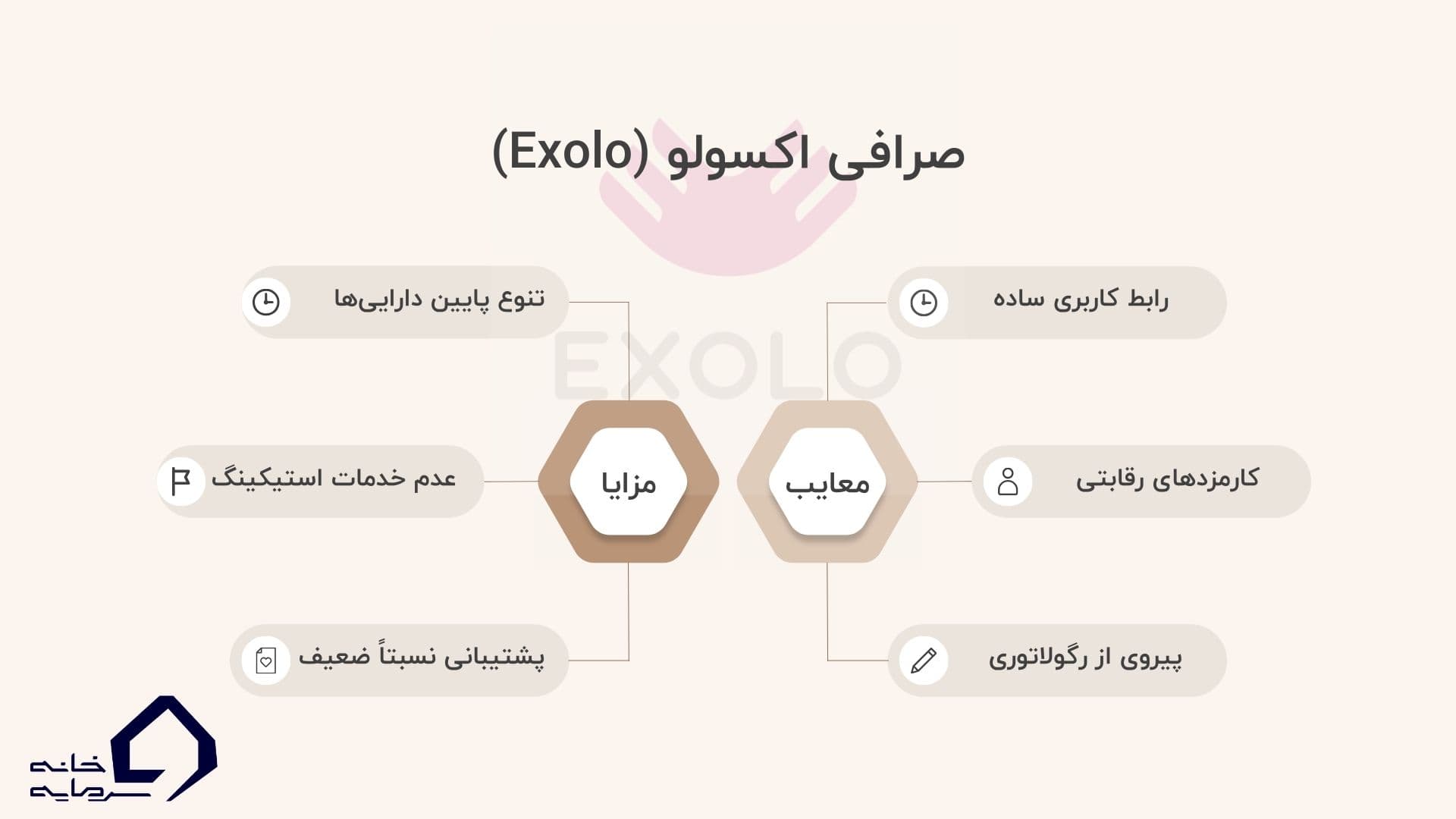 صرافی اکسولو (Exolo)

EXOLO

معایب

رابط کاربری ساده

کارمزدهای رقابتی

پیروی از رگولاتوری

مزایا

تنوع پایین دارایی‌ها

عدم خدمات استیکینگ

پشتیبانی نسبتاً ضعیف

خانه سرمایه